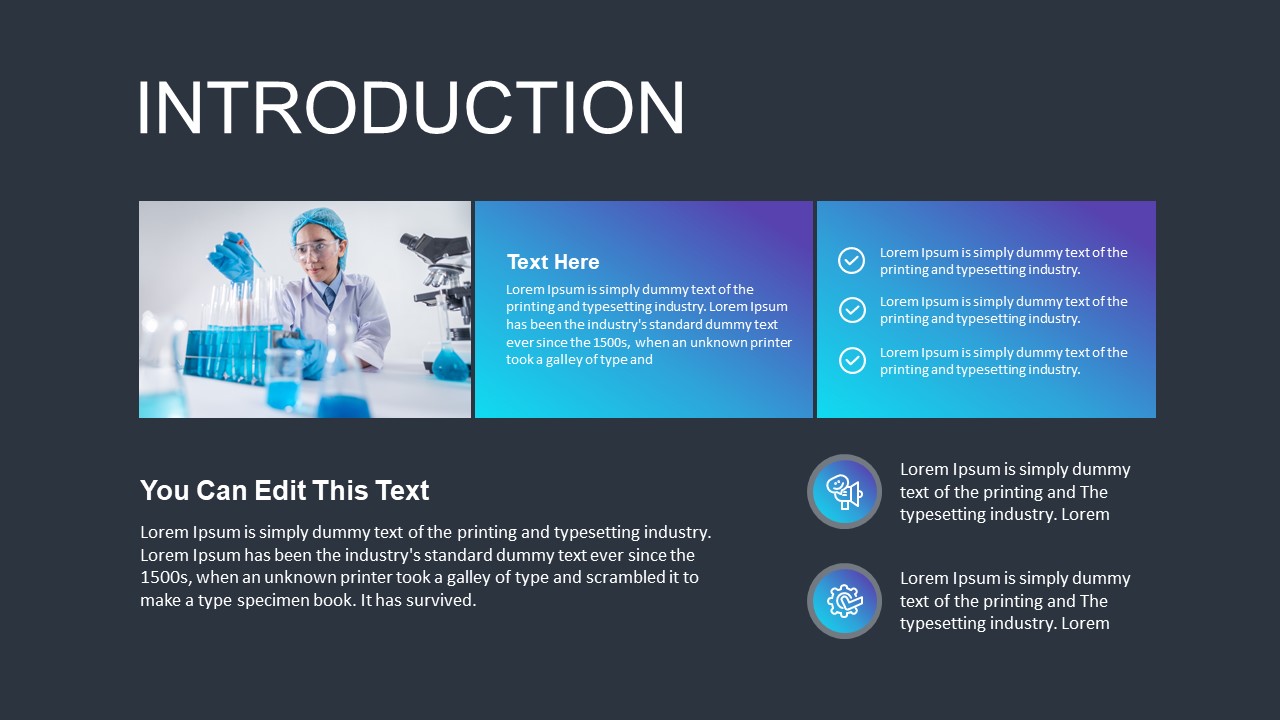 INTRODUCTION

Text Here

Lorem Ipsum is simply dummy text of the printing and typesetting industry. Lorem Ipsum has been the industry's standard dummy text ever since the 1500s, when an unknown printer took a galley of type and

Lorem Ipsum is simply dummy text of the printing and typesetting industry.

Lorem Ipsum is simply dummy text of the printing and typesetting industry.

Lorem Ipsum is simply dummy text of the printing and typesetting industry.

You Can Edit This Text

Lorem Ipsum is simply dummy text of the printing and typesetting industry. Lorem Ipsum has been the industry's standard dummy text ever since the 1500s, when an unknown printer took a galley of type and scrambled it to make a type specimen book. It has survived.

Lorem Ipsum is simply dummy text of the printing and The typesetting industry. Lorem

Lorem Ipsum is simply dummy text of the printing and The typesetting industry. Lorem